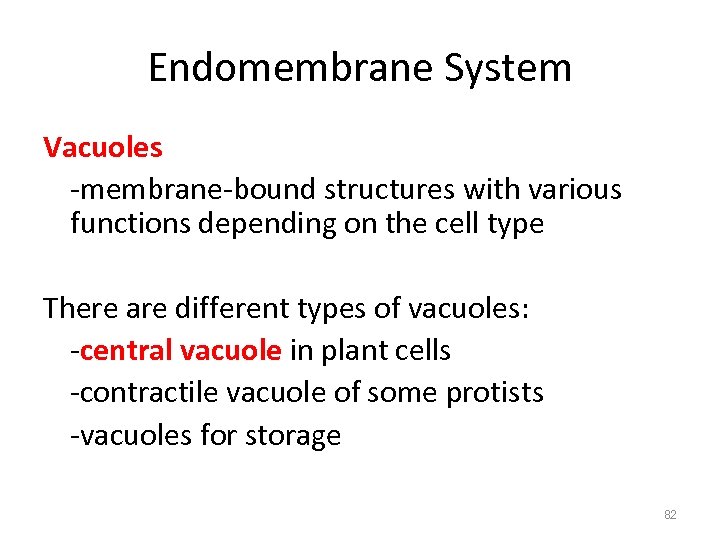 Endomembrane System

Vacuoles

-membrane-bound structures with various functions depending on the cell type

There are different types of vacuoles:

-central vacuole in plant cells

-contractile vacuole of some protists

-vacuoles for storage

82